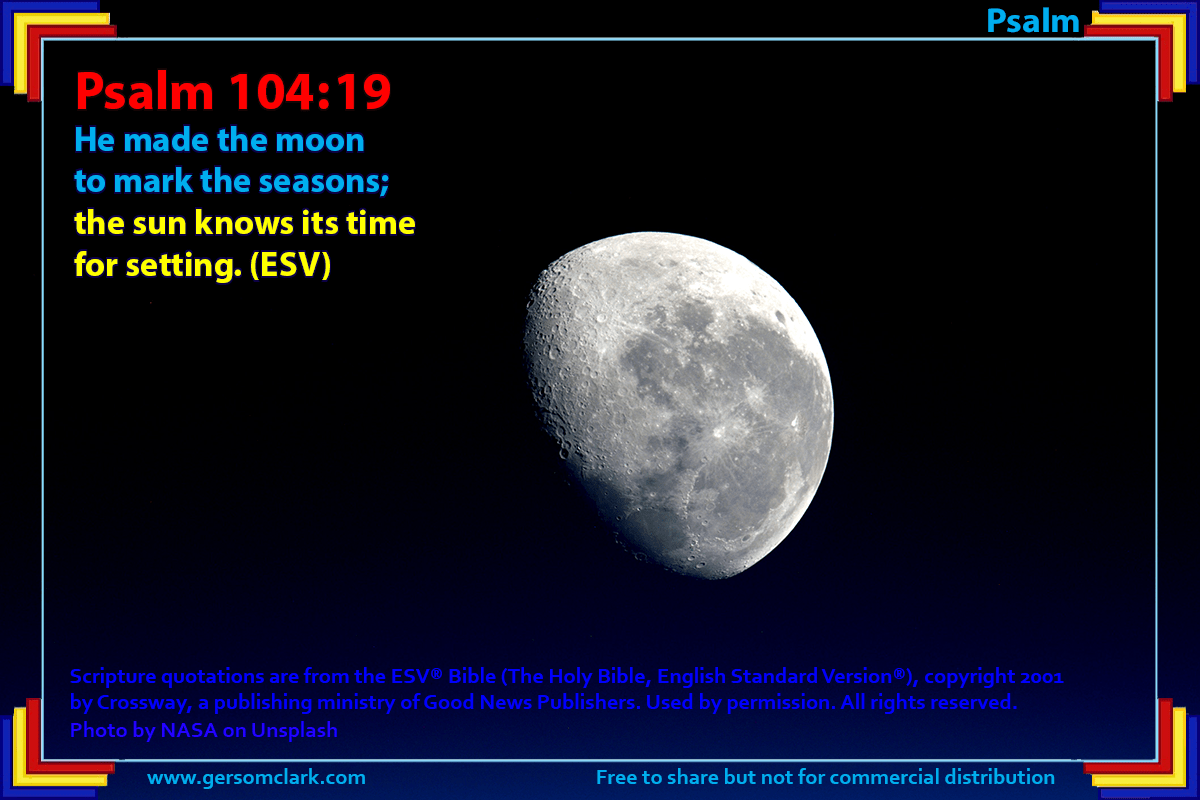 Psalm

Psalm 104:19

He made the moon to mark the seasons; the sun knows its time for setting. (ESV)

Scripture quotations are from the ESV® Bible (The Holy Bible, English Standard Version®), copyright 2001 by Crossway, a publishing ministry of Good News Publishers. Used by permission. All rights reserved.
Photo by NASA on Unsplash

www.gersomclark.com

Free to share but not for commercial distribution